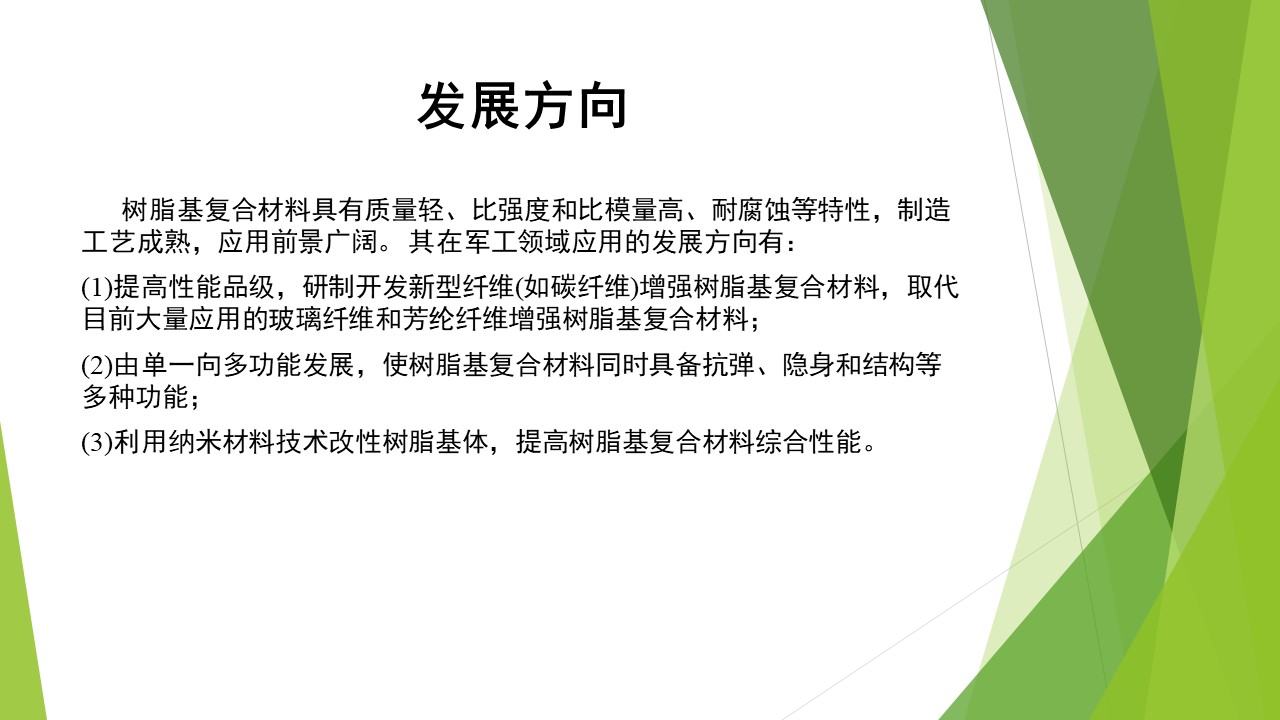 发展方向

树脂基复合材料具有质量轻、比强度和比模量高、耐腐蚀等特性，制造工艺成熟，应用前景广阔。其在军工领域应用的发展方向有：

(1)提高性能品级，研制开发新型纤维(如碳纤维)增强树脂基复合材料，取代目前大量应用的玻璃纤维和芳纶纤维增强树脂基复合材料；

(2)由单一向多功能发展，使树脂基复合材料同时具备抗弹、隐身和结构等多种功能；

(3)利用纳米材料技术改性树脂基体，提高树脂基复合材料综合性能。